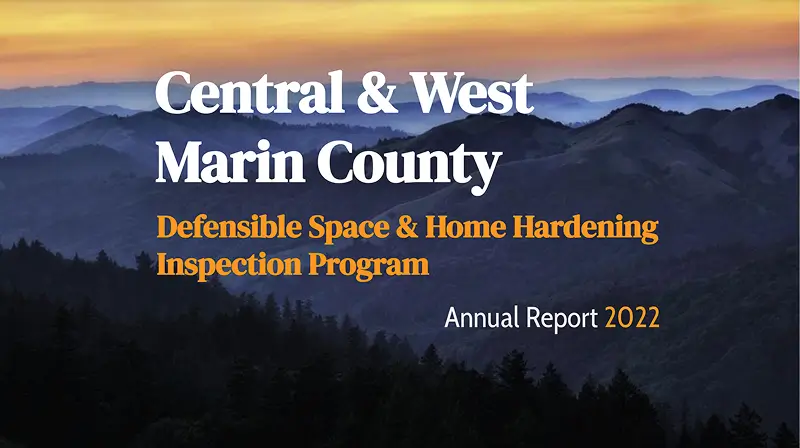 Central & West Marin County

Defensible Space & Home Hardening Inspection Program

Annual Report 2022